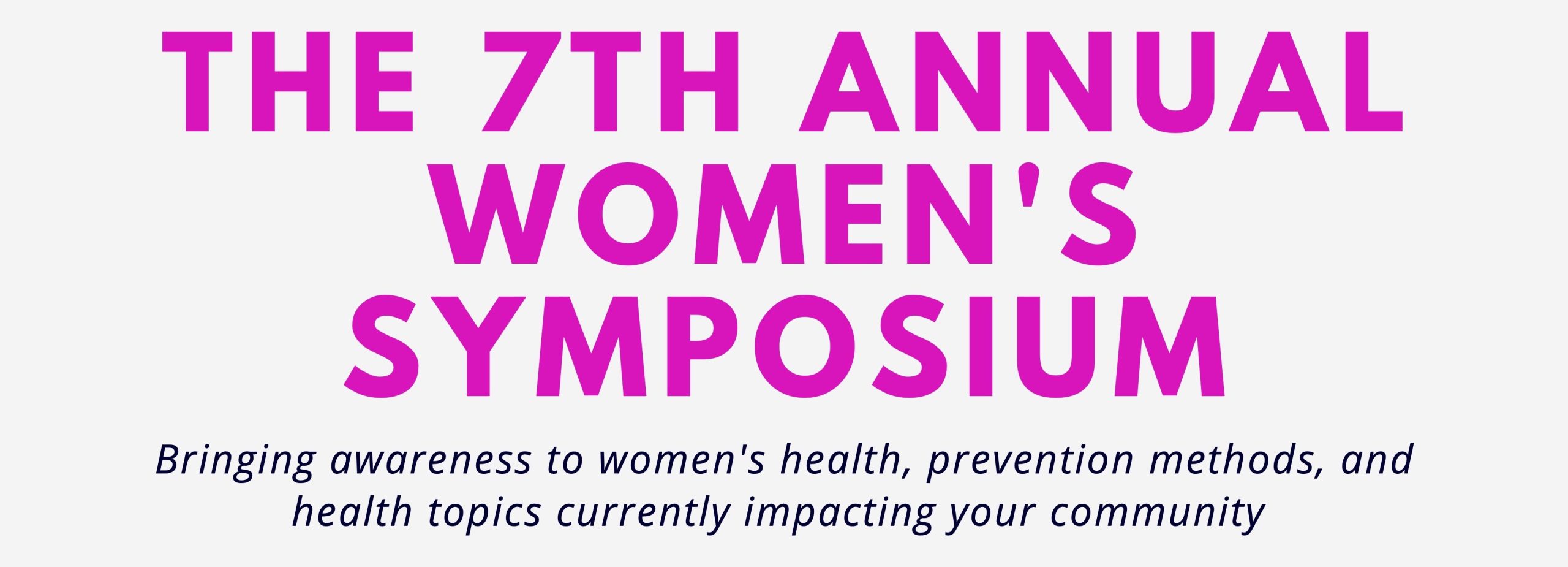 THE 7TH ANNUAL WOMEN'S SYMPOSIUM

Bringing awareness to women's health, prevention methods, and health topics currently impacting your community